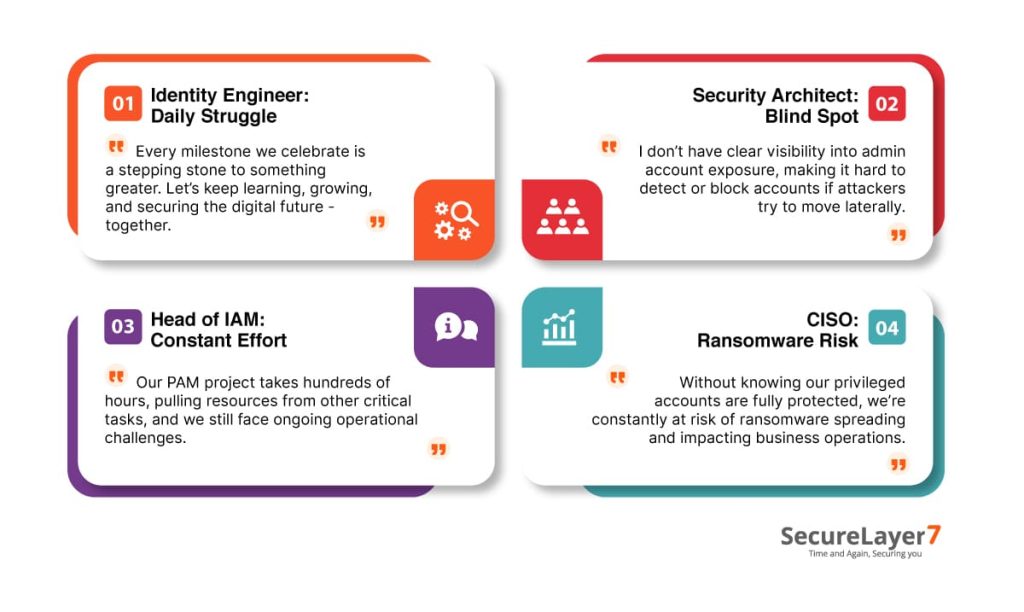 01 Identity Engineer: Daily Struggle

Every milestone we celebrate is a stepping stone to something greater. Let's keep learning, growing, and securing the digital future - together.

Security Architect: Blind Spot 02

I don't have clear visibility into admin account exposure, making it hard to detect or block accounts if attackers try to move laterally.

03 Head of IAM: Constant Effort

Our PAM project takes hundreds of hours, pulling resources from other critical tasks, and we still face ongoing operational challenges.

CISO: Ransomware Risk 04

Without knowing our privileged accounts are fully protected, we're constantly at risk of ransomware spreading and impacting business operations.

SecureLayer7
Time and Again, Securing you